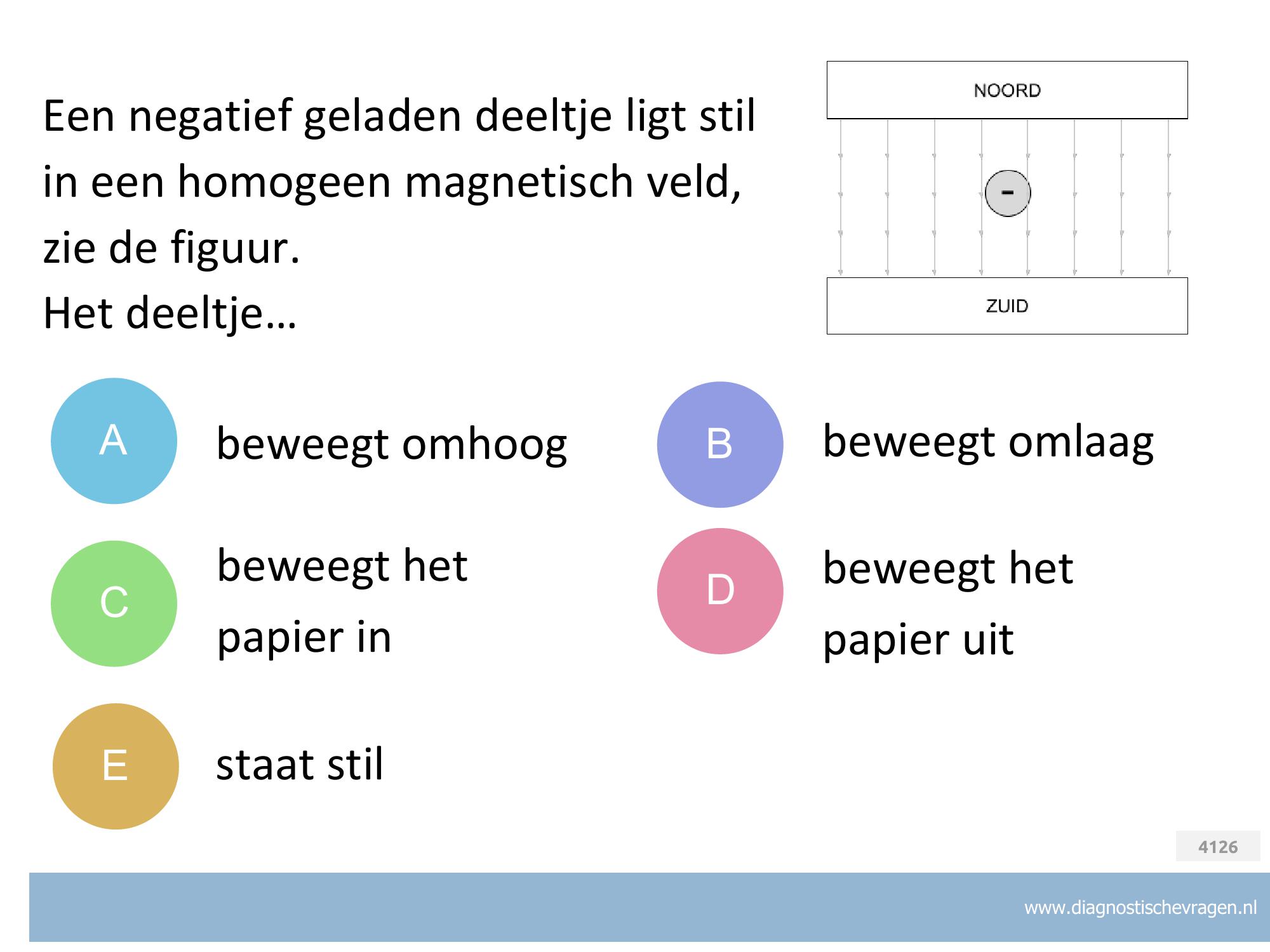 Een negatief geladen deeltje ligt stil in een homogeen magnetisch veld, zie de figuur.
Het deeltje…

NOORD

-

ZUID

A beweegt omhoog

B beweegt omlaag

C beweegt het papier in

D beweegt het papier uit

E staat stil

4126

www.diagnostischevragen.nl